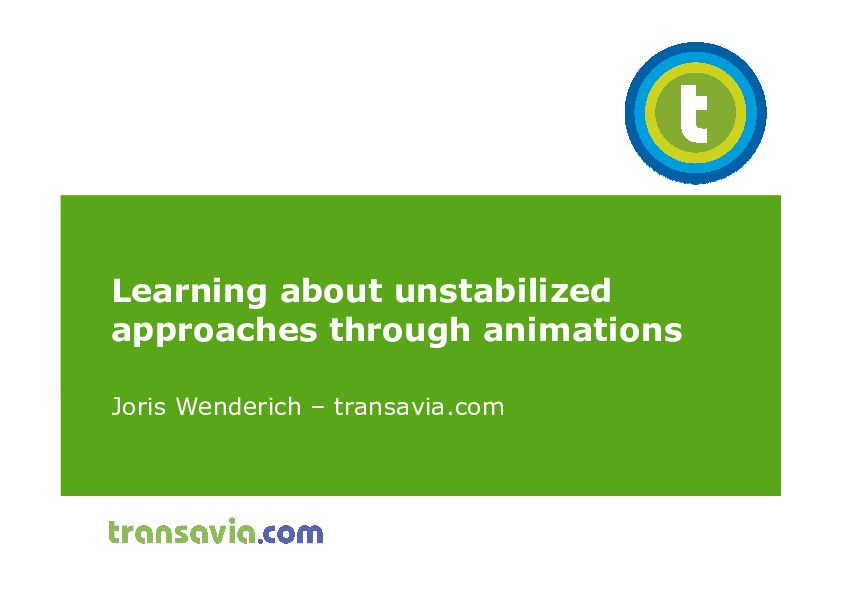 t

Learning about unstabilized approaches through animations

Joris Wenderich – transavia.com

transavia.com